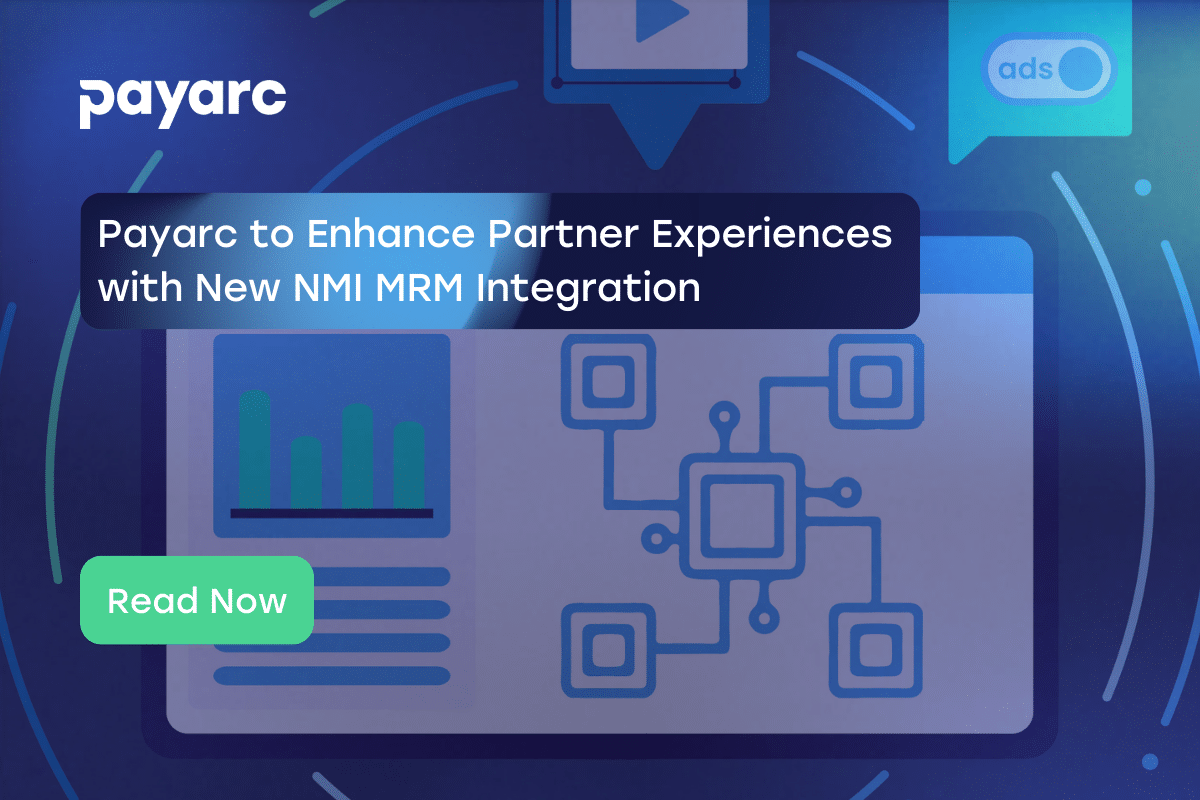 payarc

ads

Payarc to Enhance Partner Experiences with New NMI MRM Integration

Read Now